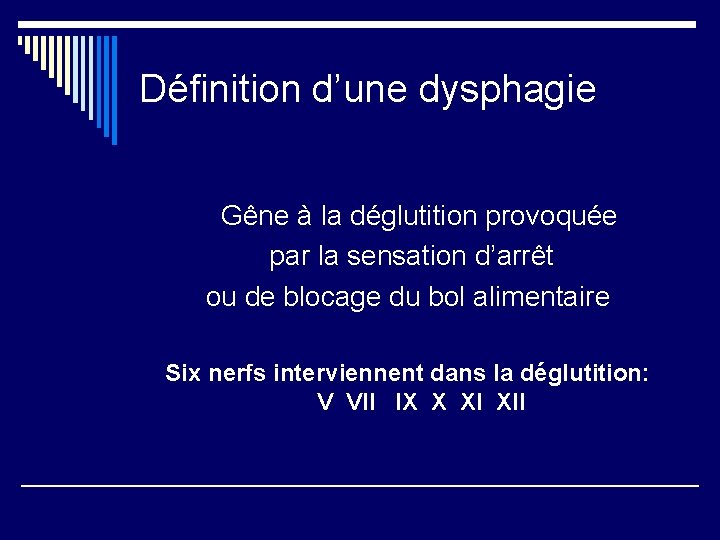 Définition d’une dysphagie

Gêne à la déglutition provoquée par la sensation d’arrêt ou de blocage du bol alimentaire

Six nerfs interviennent dans la déglutition: V VII IX X XI XII